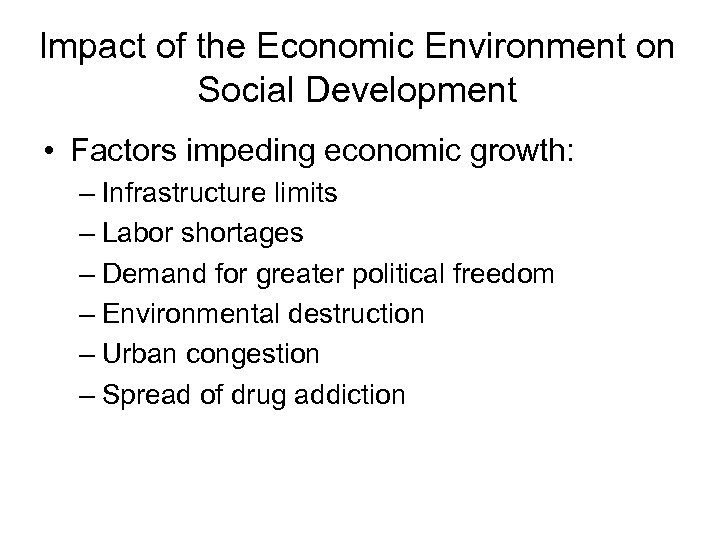 Impact of the Economic Environment on Social Development

• Factors impeding economic growth:
– Infrastructure limits
– Labor shortages
– Demand for greater political freedom
– Environmental destruction
– Urban congestion
– Spread of drug addiction